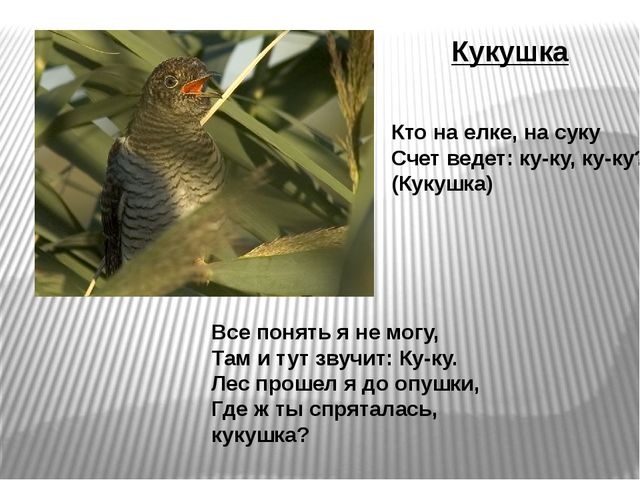 Кукушка

Кто на елке, на суку
Счет ведет: ку-ку, ку-ку?
(Кукушка)

Все понять я не могу,
Там и тут звучит: Ку-ку.
Лес прошел я до опушки,
Где ж ты спряталась, кукушка?